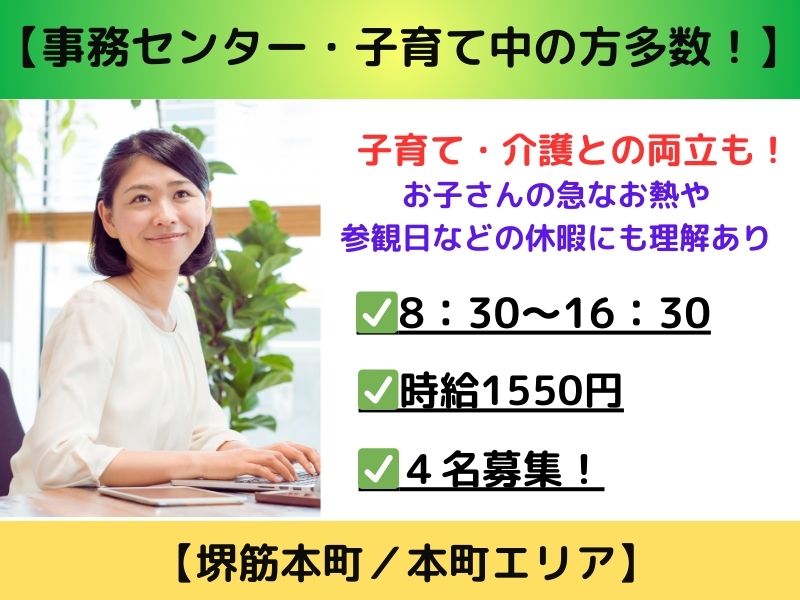 【事務センター・子育て中の方多数！】

子育て・介護との両立も！
お子さんの急なお熱や
参観日などの休暇にも理解あり

✅8：30～16：30

✅時給1550円

✅４名募集！

【堺筋本町／本町エリア】